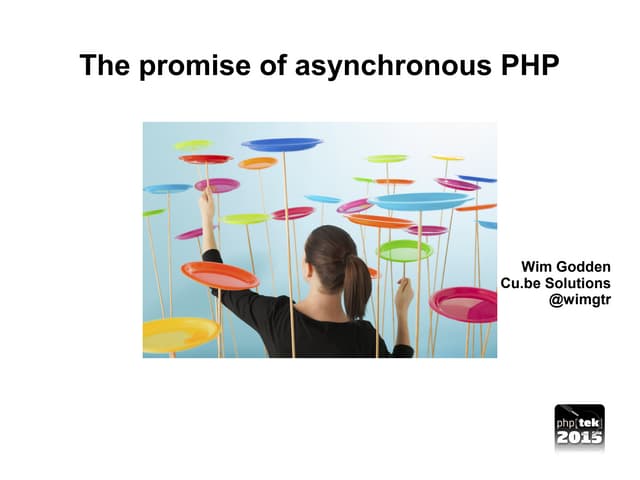 The promise of asynchronous PHP

Wim Godden
Cu.be Solutions
@wimgtr

php[tek]
2015